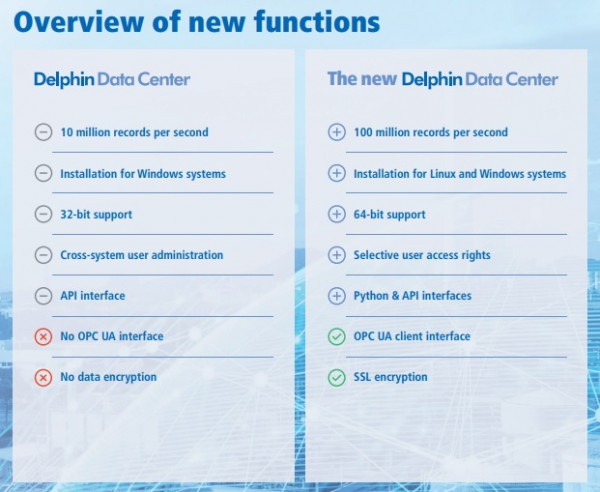 Overview of new functions

Delphin Data Center

10 million records per second

Installation for Windows systems

32-bit support

Cross-system user administration

API interface

No OPC UA interface

No data encryption

The new Delphin Data Center

100 million records per second

Installation for Linux and Windows systems

64-bit support

Selective user access rights

Python & API interfaces

OPC UA client interface

SSL encryption